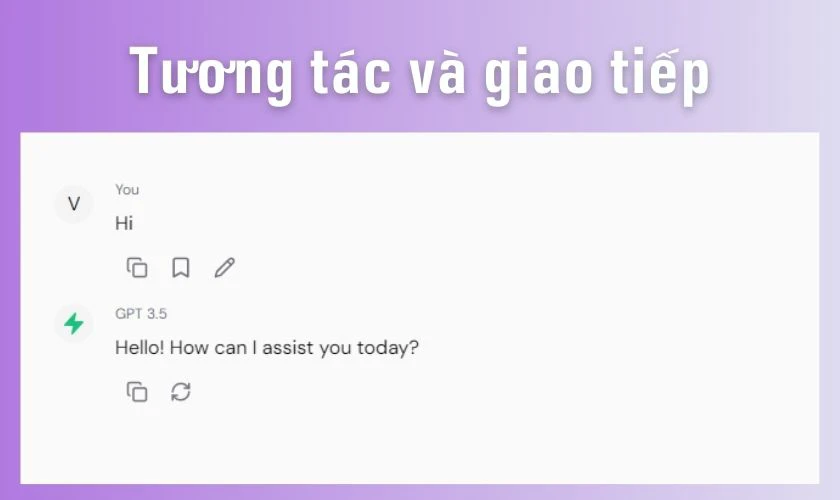 Tương tác và giao tiếp

V

You

Hi

GPT 3.5

Hello! How can I assist you today?